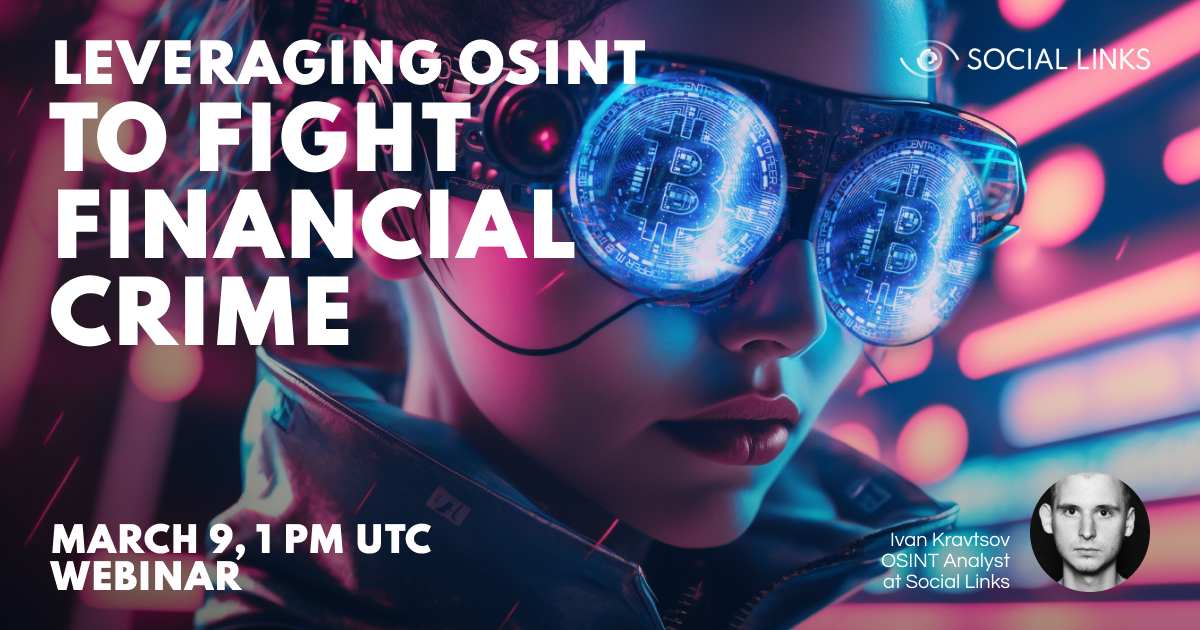 LEVERAGING OSINT
TO FIGHT FINANCIAL CRIME

SOCIAL LINKS

MARCH 9, 1 PM UTC
WEBINAR

Ivan Kravtsov
OSINT Analyst
at Social Links